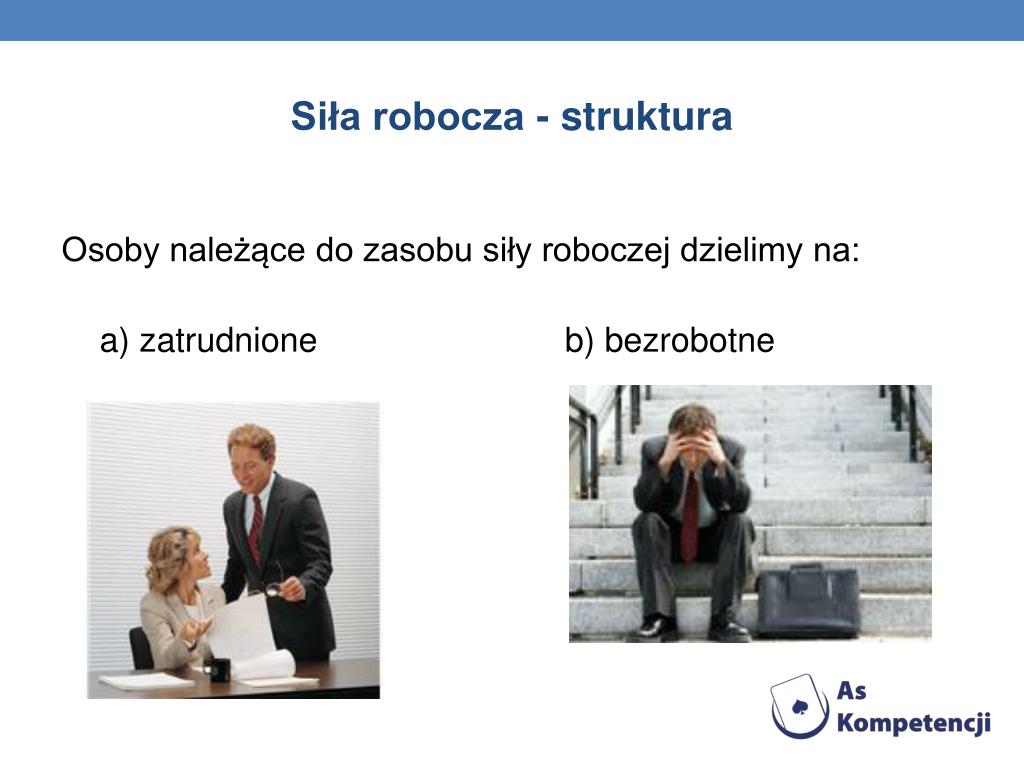 Siła robocza - struktura

Osoby należące do zasobu siły roboczej dzielimy na:

a) zatrudnione

b) bezrobotne

As Kompetencji